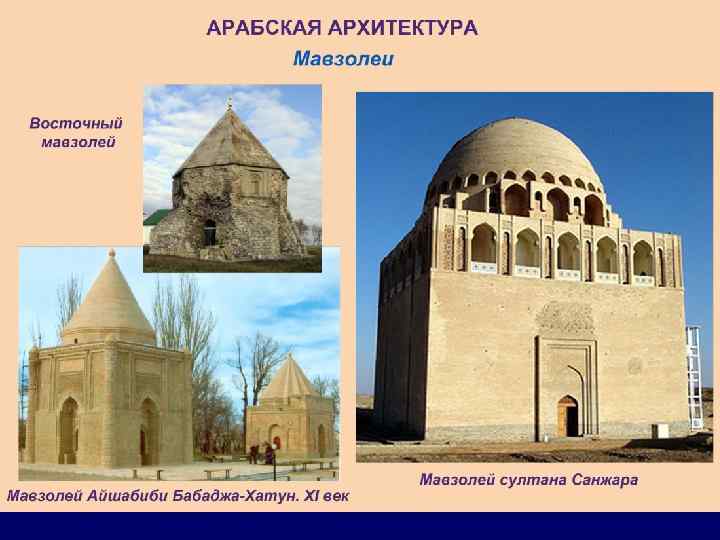 АРАБСКАЯ АРХИТЕКТУРА

Мавзолеи

Восточный мавзолей

Мавзолей Айшабиби Бабаджа-Хатун. XI век

Мавзолей султана Санжара